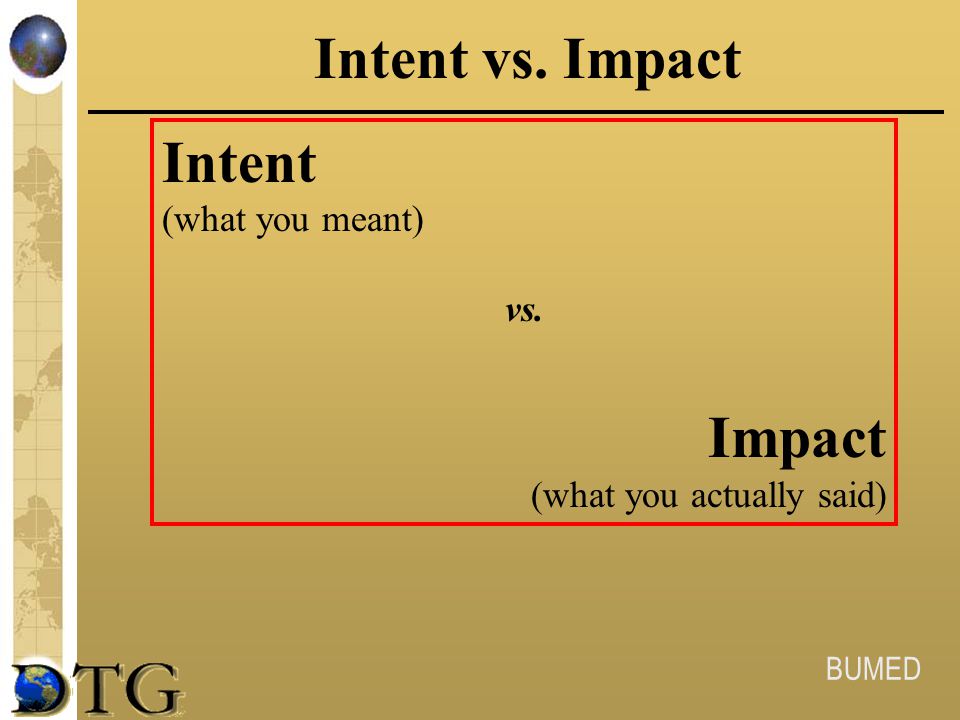 Intent vs. Impact

Intent
(what you meant)

vs.

Impact
(what you actually said)

DTG

BUMED